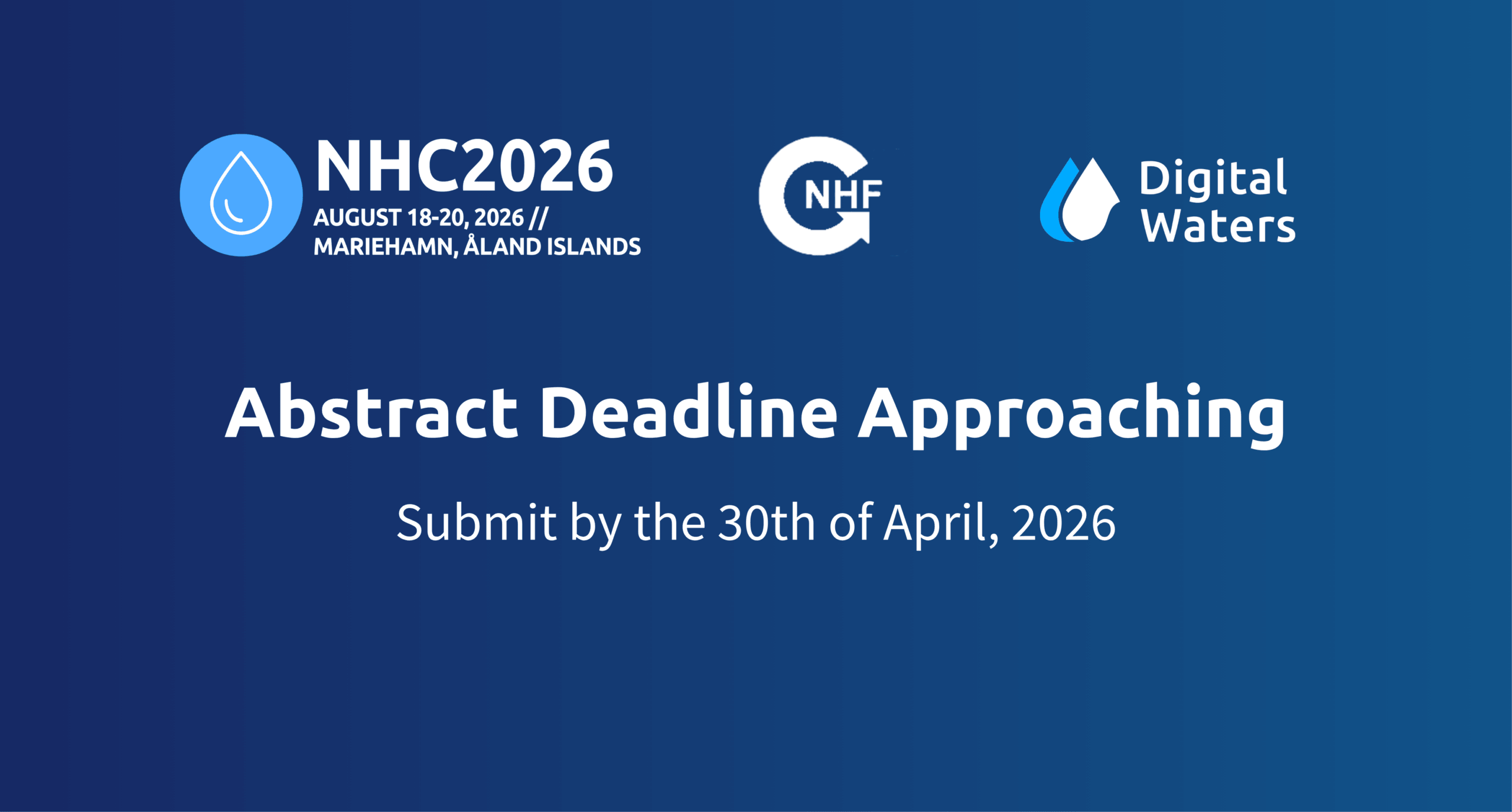 NHC2026
AUGUST 18-20, 2026 //
MARIEHAMN, ÅLAND ISLANDS

NHF

Digital Waters

Abstract Deadline Approaching

Submit by the 30th of April, 2026